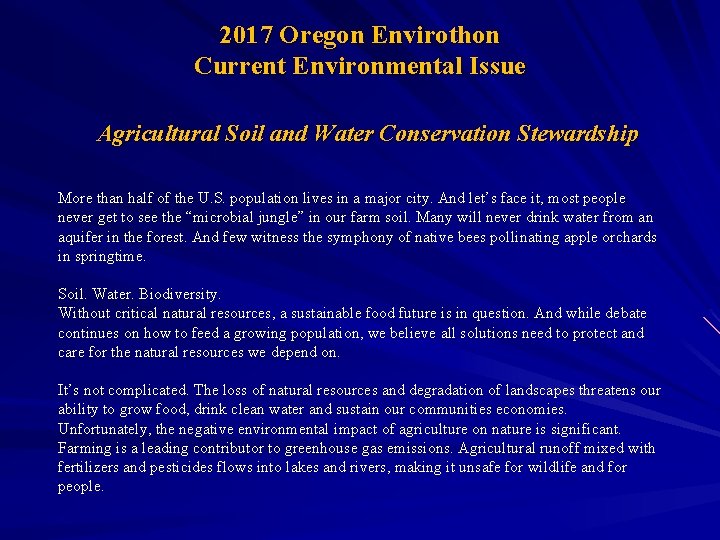 2017 Oregon Envirothon
Current Environmental Issue

Agricultural Soil and Water Conservation Stewardship

More than half of the U.S. population lives in a major city. And let's face it, most people never get to see the "microbial jungle" in our farm soil. Many will never drink water from an aquifer in the forest. And few witness the symphony of native bees pollinating apple orchards in springtime.

Soil. Water. Biodiversity.
Without critical natural resources, a sustainable food future is in question. And while debate continues on how to feed a growing population, we believe all solutions need to protect and care for the natural resources we depend on.

It's not complicated. The loss of natural resources and degradation of landscapes threatens our ability to grow food, drink clean water and sustain our communities economies. Unfortunately, the negative environmental impact of agriculture on nature is significant. Farming is a leading contributor to greenhouse gas emissions. Agricultural runoff mixed with fertilizers and pesticides flows into lakes and rivers, making it unsafe for wildlife and for people.